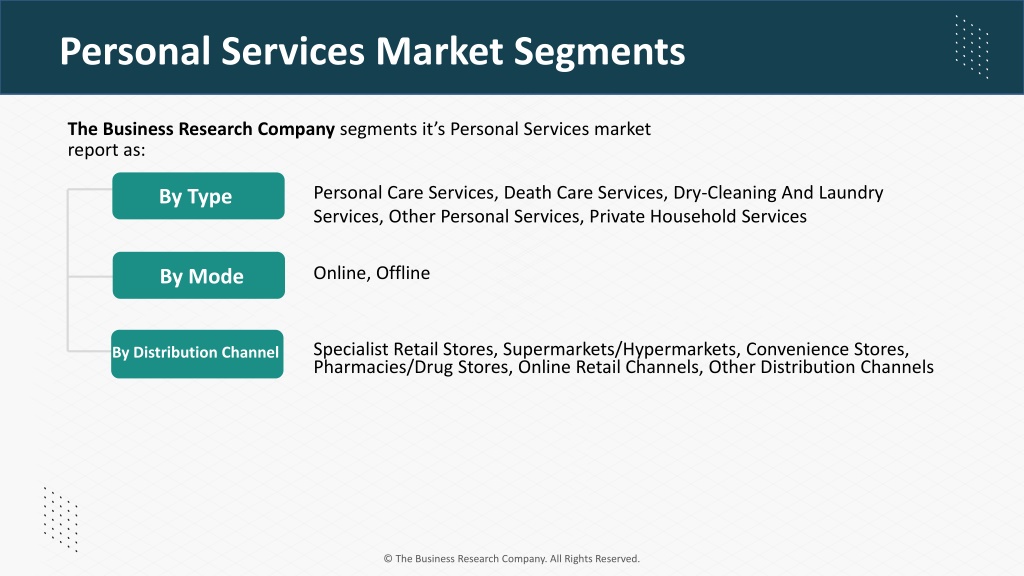 Personal Services Market Segments

The Business Research Company segments it's Personal Services market report as:

By Type

Personal Care Services, Death Care Services, Dry-Cleaning And Laundry Services, Other Personal Services, Private Household Services

By Mode

Online, Offline

By Distribution Channel

Specialist Retail Stores, Supermarkets/Hypermarkets, Convenience Stores, Pharmacies/Drug Stores, Online Retail Channels, Other Distribution Channels

© The Business Research Company. All Rights Reserved.